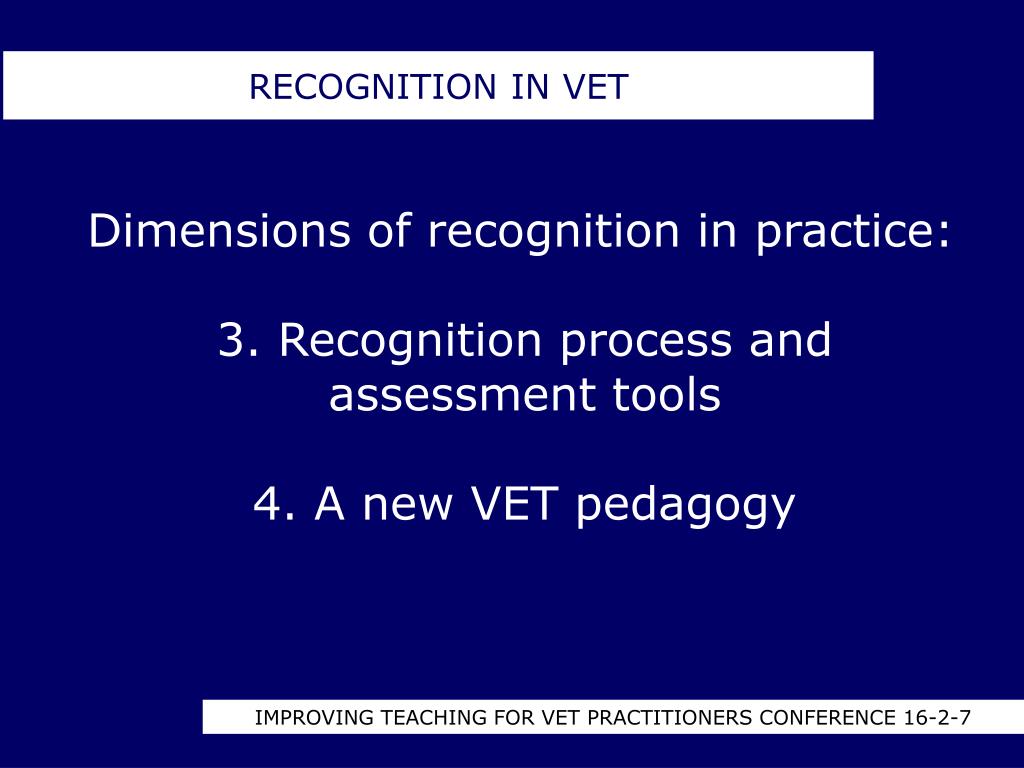 RECOGNITION IN VET

Dimensions of recognition in practice:

3. Recognition process and assessment tools

4. A new VET pedagogy

IMPROVING TEACHING FOR VET PRACTITIONERS CONFERENCE 16-2-7